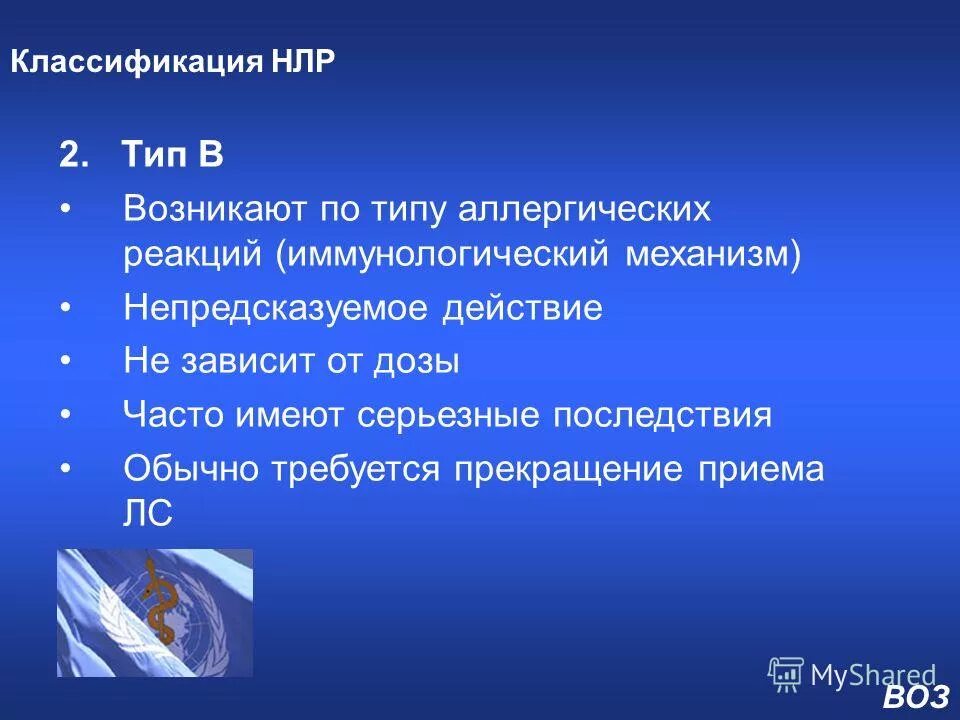 Классификация НЛР

2. Тип В

• Возникают по типу аллергических реакций (иммунологический механизм)

• Непредсказуемое действие

• Не зависит от дозы

• Часто имеют серьезные последствия

• Обычно требуется прекращение приема ЛС

MyShared

ВОЗ